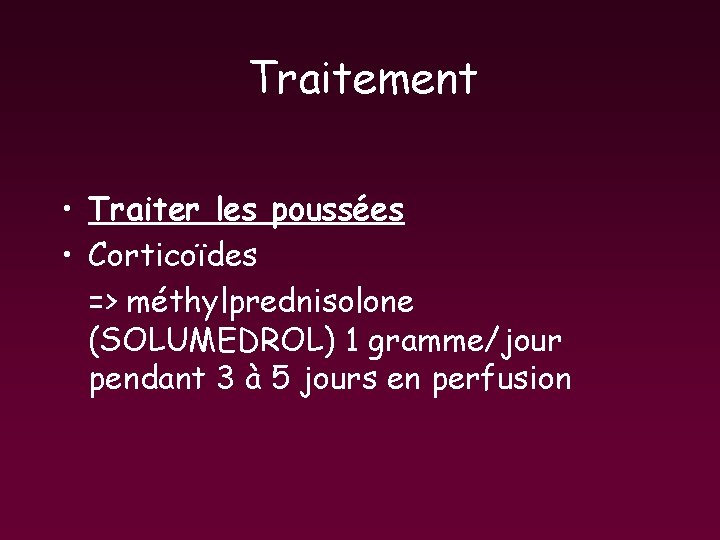 Traitement

• Traiter les poussées
• Corticoïdes

=> méthylprednisolone (SOLUMEDROL) 1 gramme/jour pendant 3 à 5 jours en perfusion